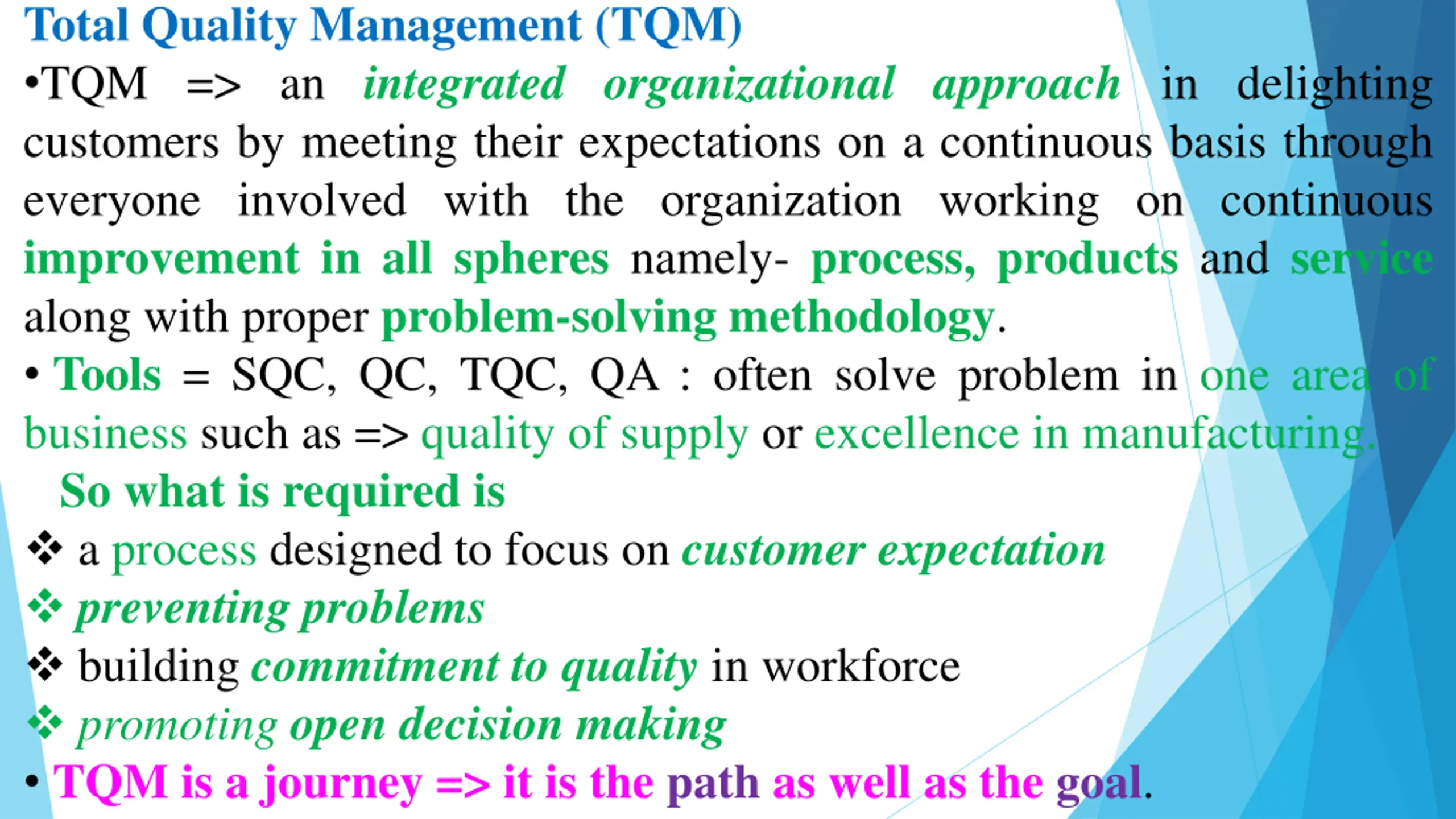 Total Quality Management (TQM)

•TQM => an integrated organizational approach in delighting customers by meeting their expectations on a continuous basis through everyone involved with the organization working on continuous improvement in all spheres namely- process, products and service along with proper problem-solving methodology.

• Tools = SQC, QC, TQC, QA : often solve problem in one area of business such as => quality of supply or excellence in manufacturing.

So what is required is

❖ a process designed to focus on customer expectation

❖ preventing problems

❖ building commitment to quality in workforce

❖ promoting open decision making

• TQM is a journey => it is the path as well as the goal.